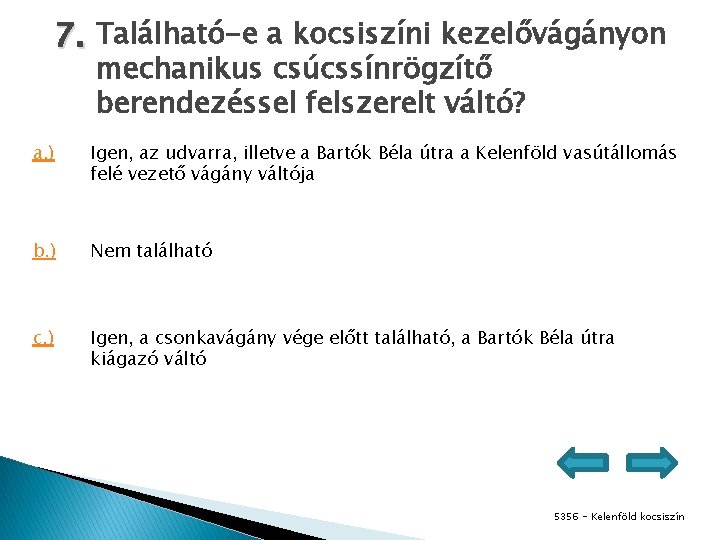 7. Található-e a kocsiszíni kezelővágányon mechanikus csúcssínrögzítő berendezéssel felszerelt váltó?

a.) Igen, az udvarra, illetve a Bartók Béla útra a Kelenföld vasútállomás felé vezető vágány váltója

b.) Nem található

c.) Igen, a csonkavágány vége előtt található, a Bartók Béla útra kiágazó váltó

5356 - Kelenföld kocsiszín